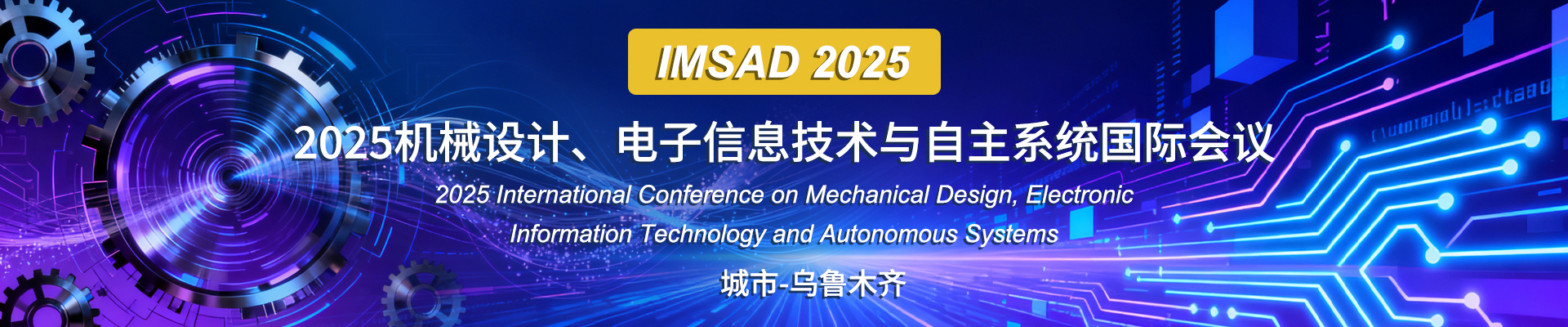 IMSAD 2025

2025机械设计、电子信息技术与自主系统国际会议

2025 International Conference on Mechanical Design, Electronic Information Technology and Autonomous Systems

城市-乌鲁木齐